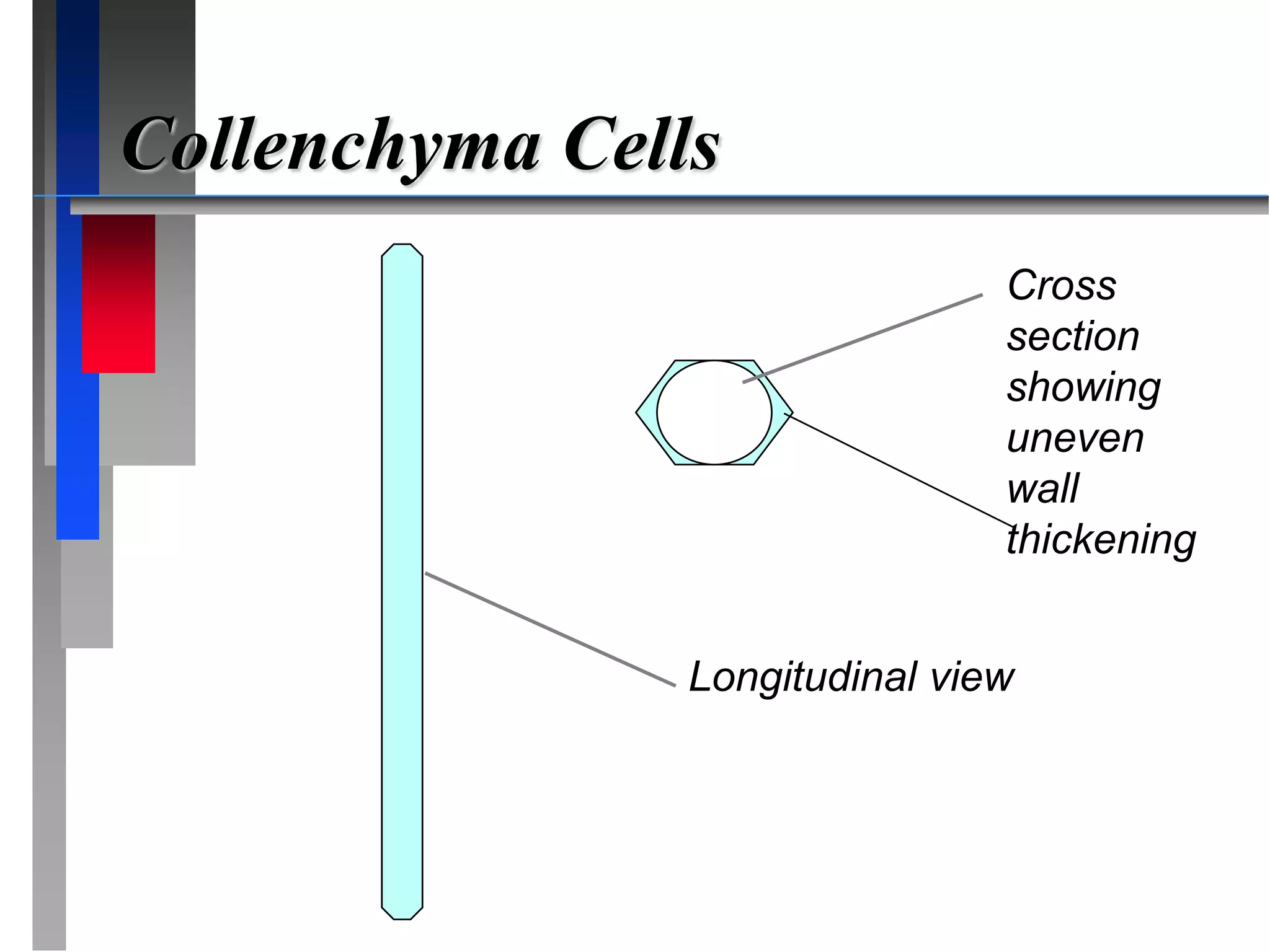 Collenchyma Cells

Cross section showing uneven wall thickening

Longitudinal view